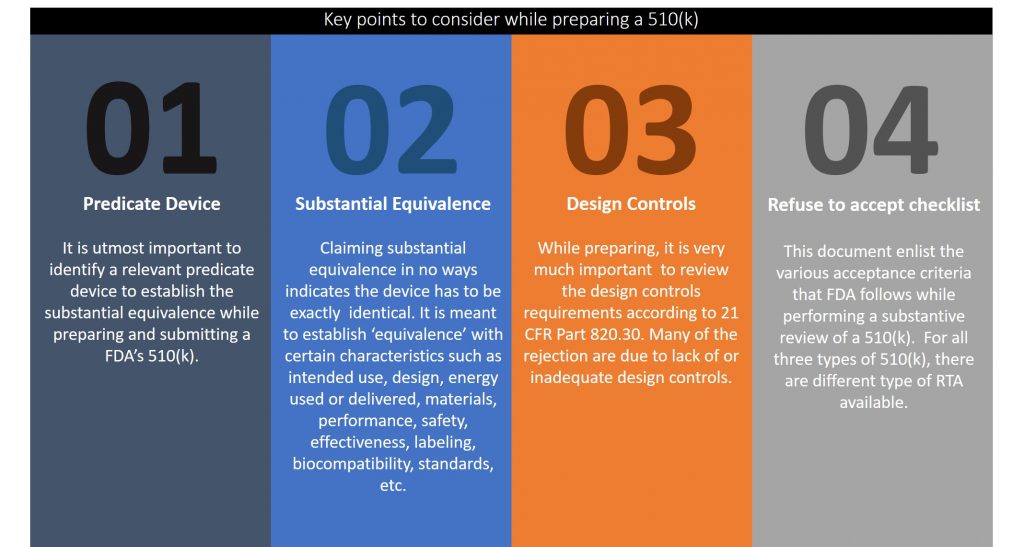 Key points to consider while preparing a 510(k)

01

Predicate Device

It is utmost important to identify a relevant predicate device to establish the substantial equivalence while preparing and submitting a FDA's 510(k).

02

Substantial Equivalence

Claiming substantial equivalence in no ways indicates the device has to be exactly identical. It is meant to establish 'equivalence' with certain characteristics such as intended use, design, energy used or delivered, materials, performance, safety, effectiveness, labeling, biocompatibility, standards, etc.

03

Design Controls

While preparing, it is very much important to review the design controls requirements according to 21 CFR Part 820.30. Many of the rejection are due to lack of or inadequate design controls.

04

Refuse to accept checklist

This document enlist the various acceptance criteria that FDA follows while performing a substantive review of a 510(k). For all three types of 510(k), there are different type of RTA available.